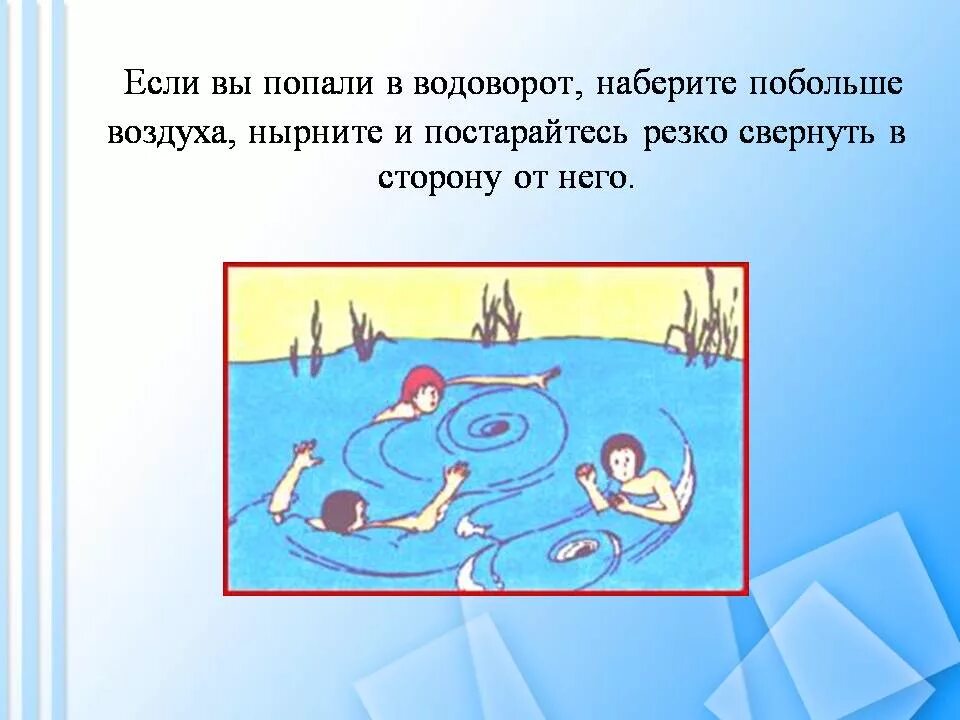 Если вы попали в водоворот, наберите побольше воздуха, нырните и постарайтесь резко свернуть в сторону от него.